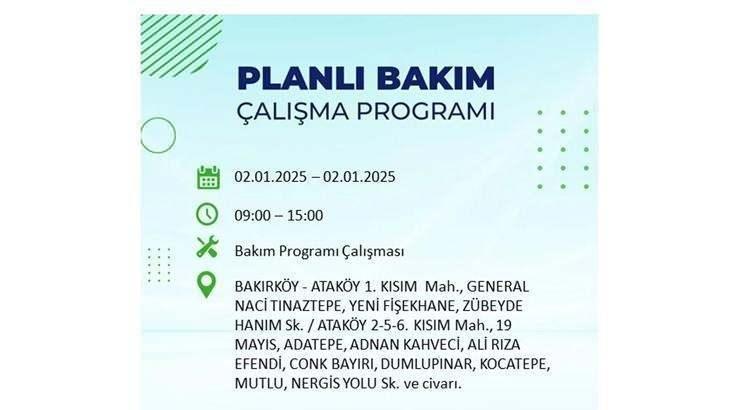 PLANLI BAKIM
ÇALIŞMA PROGRAMI

02.01.2025 – 02.01.2025

09:00 – 15:00

Bakım Programı Çalışması

BAKIRKÖY - ATAKÖY 1. KISIM Mah., GENERAL NACİ TINAZTEPE, YENİ FİŞEKHANE, ZÜBEYDE HANIM Sk. / ATAKÖY 2-5-6. KISIM Mah., 19 MAYIS, ADATEPE, ADNAN KAHVECİ, ALİ RIZA EFENDİ, CONK BAYIRI, DUMLUPINAR, KOCATEPE, MUTLU, NERGİS YOLU Sk. ve civarı.